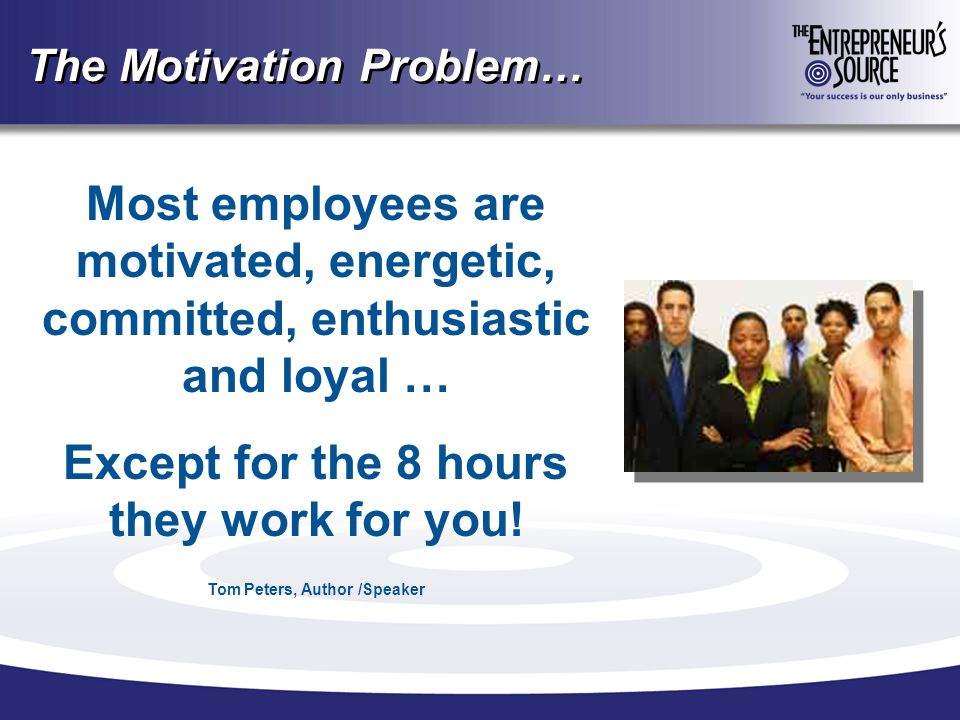 The Motivation Problem…

THE ENTREPRENEUR'S SOURCE
"Your success is our only business"

Most employees are motivated, energetic, committed, enthusiastic and loyal …

Except for the 8 hours they work for you!

Tom Peters, Author /Speaker